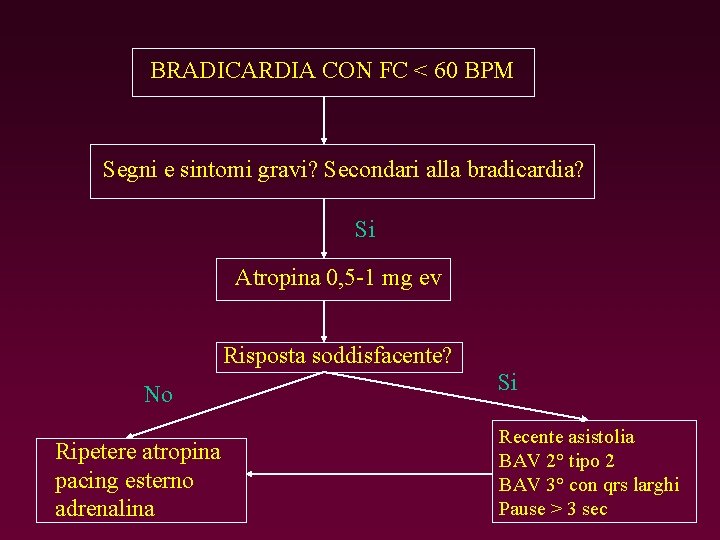 BRADICARDIA CON FC < 60 BPM

Segni e sintomi gravi? Secondari alla bradicardia?

Si

Atropina 0,5-1 mg ev

Risposta soddisfacente?

No

Si

Ripetere atropina
pacing esterno
adrenalina

Recente asistolia
BAV 2° tipo 2
BAV 3° con qrs larghi
Pause > 3 sec